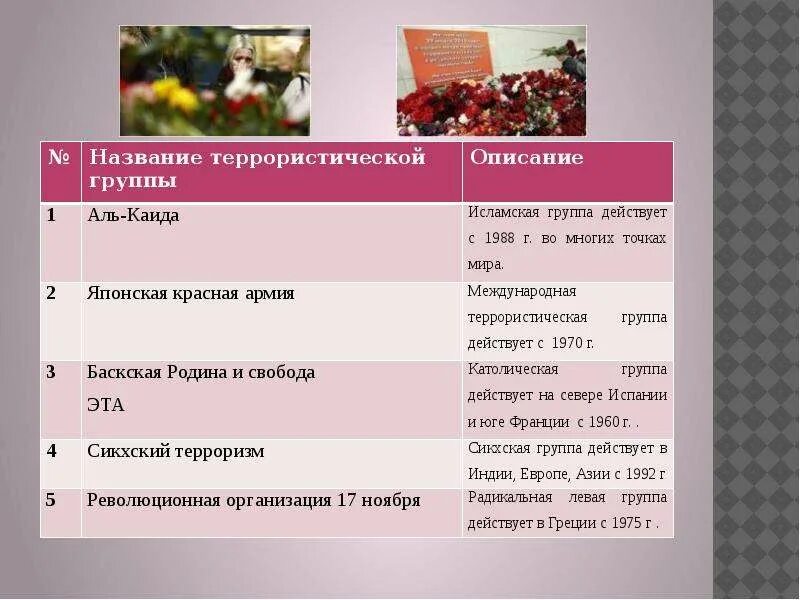 | № | Название террористической группы | Описание |
|---|---|---|
| 1 | Аль-Каида | Исламская группа действует с 1988 г. во многих точках мира. |
| 2 | Японская красная армия | Международная террористическая группа действует с 1970 г. |
| 3 | Баскская Родина и свобода ЭТА | Католическая группа действует на севере Испании и юге Франции с 1960 г. . |
| 4 | Сикхский терроризм | Сикхская группа действует в Индии, Европе, Азии с 1992 г |
| 5 | Революционная организация 17 ноября | Радикальная левая группа действует в Греции с 1975 г . |